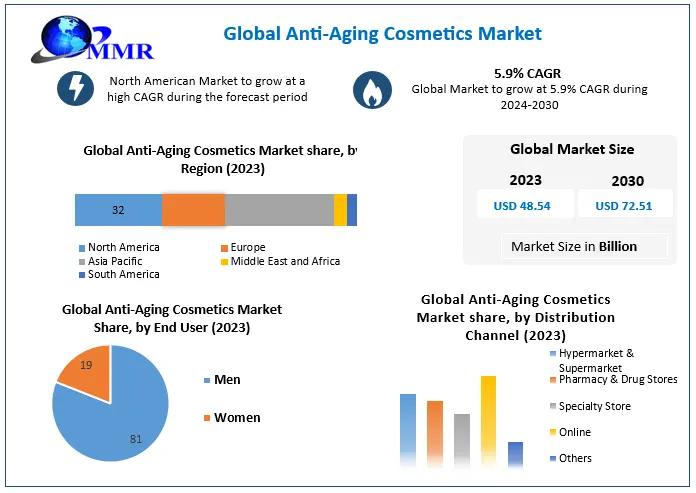 MMR

Global Anti-Aging Cosmetics Market

North American Market to grow at a high CAGR during the forecast period

5.9% CAGR
Global Market to grow at 5.9% CAGR during 2024-2030

Global Anti-Aging Cosmetics Market share, by Region (2023)

32

North America
Europe
Asia Pacific
Middle East and Africa
South America

Global Market Size

| 2023 | 2030 |
|---|---|
| USD 48.54 | USD 72.51 |

Market Size in Billion

Global Anti-Aging Cosmetics Market Share, by End User (2023)

19
81

Men
Women

Global Anti-Aging Cosmetics Market share, by Distribution Channel (2023)

Hypermarket & Supermarket
Pharmacy & Drug Stores
Specialty Store
Online
Others